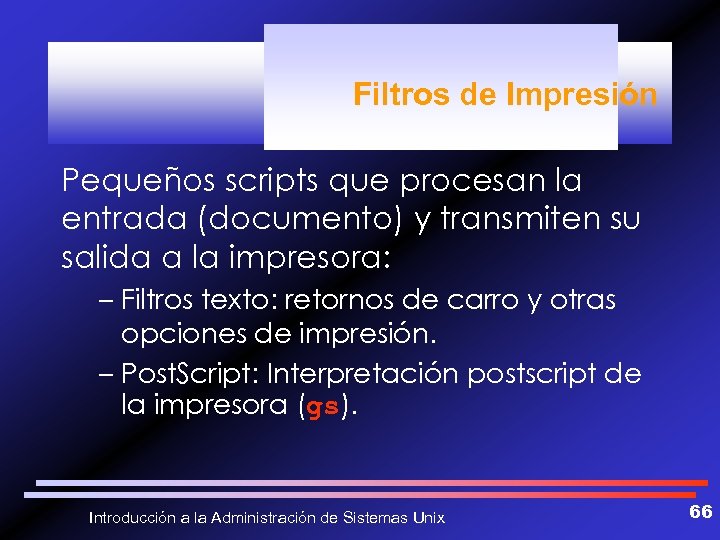 Filtros de Impresión

Pequeños scripts que procesan la entrada (documento) y transmiten su salida a la impresora:

– Filtros texto: retornos de carro y otras opciones de impresión.

– PostScript: Interpretación postscript de la impresora (gs).

Introducción a la Administración de Sistemas Unix

66